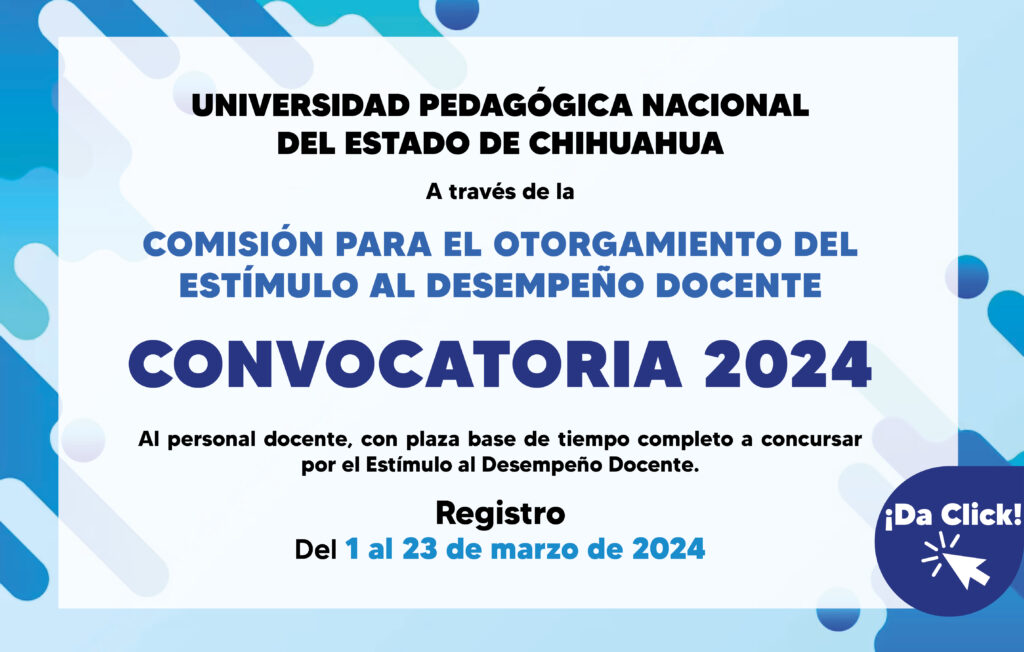 UNIVERSIDAD PEDAGÓGICA NACIONAL
DEL ESTADO DE CHIHUAHUA

A través de la

COMISIÓN PARA EL OTORGAMIENTO DEL ESTÍMULO AL DESEMPEÑO DOCENTE

CONVOCATORIA 2024

Al personal docente, con plaza base de tiempo completo a concursar por el Estímulo al Desempeño Docente.

Registro
Del 1 al 23 de marzo de 2024

¡Da Click!